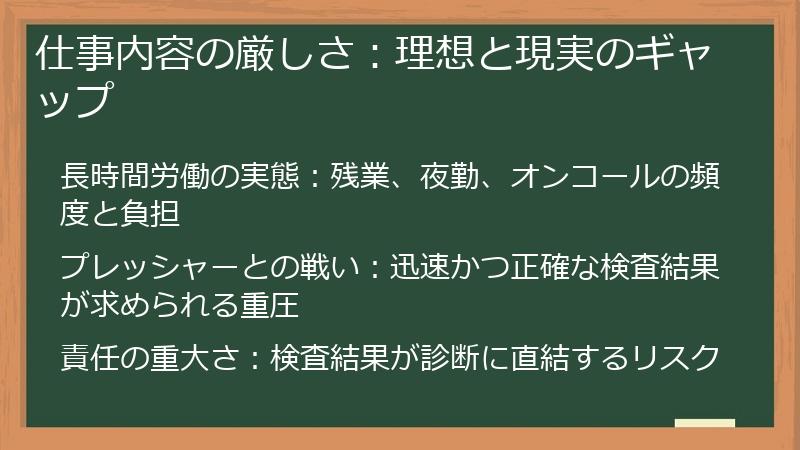 仕事内容の厳しさ：理想と現実のギャップ

長時間労働の実態：残業、夜勤、オンコールの頻度と負担

プレッシャーとの戦い：迅速かつ正確な検査結果が求められる重圧

責任の重大さ：検査結果が診断に直結するリスク